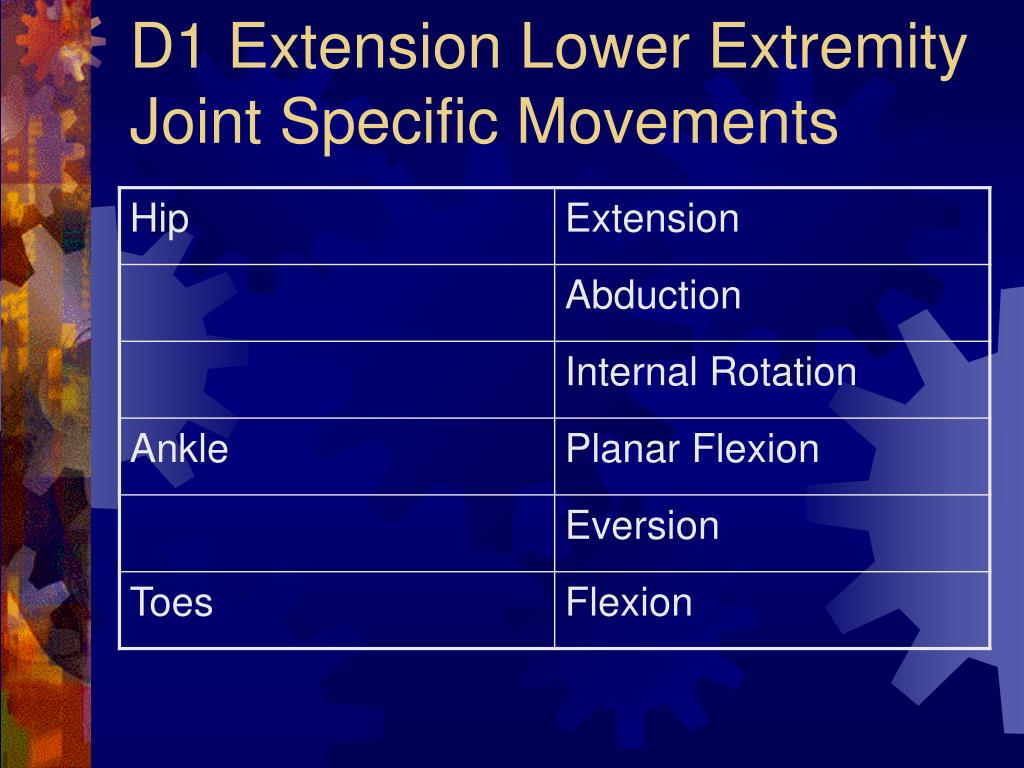 D1 Extension Lower Extremity Joint Specific Movements

| Hip | Extension |
|---|---|
| | Abduction |
| | Internal Rotation |
| Ankle | Planar Flexion |
| | Eversion |
| Toes | Flexion |